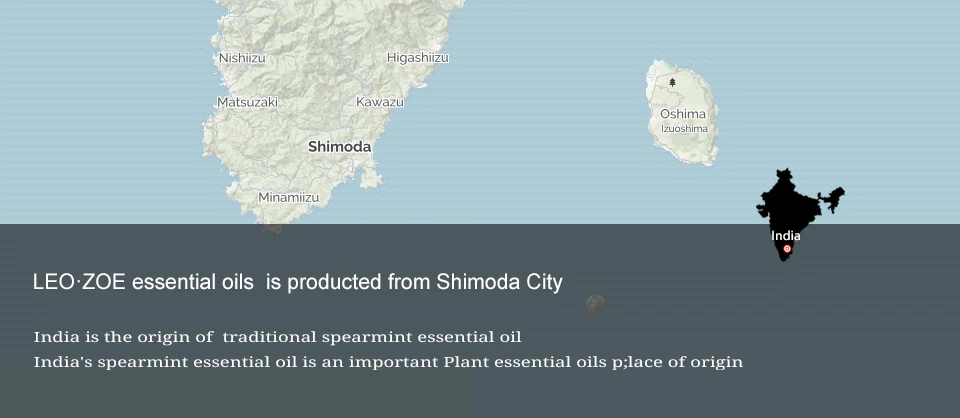 Nishiizu
Higashiizu
Matsuzaki
Kawazu
Shimoda
Minamiizu
Oshima
Izuoshima
India

LEO·ZOE essential oils is producted from Shimoda City

India is the origin of traditional spearmint essential oil
India's spearmint essential oil is an important Plant essential oils p;lace of origin